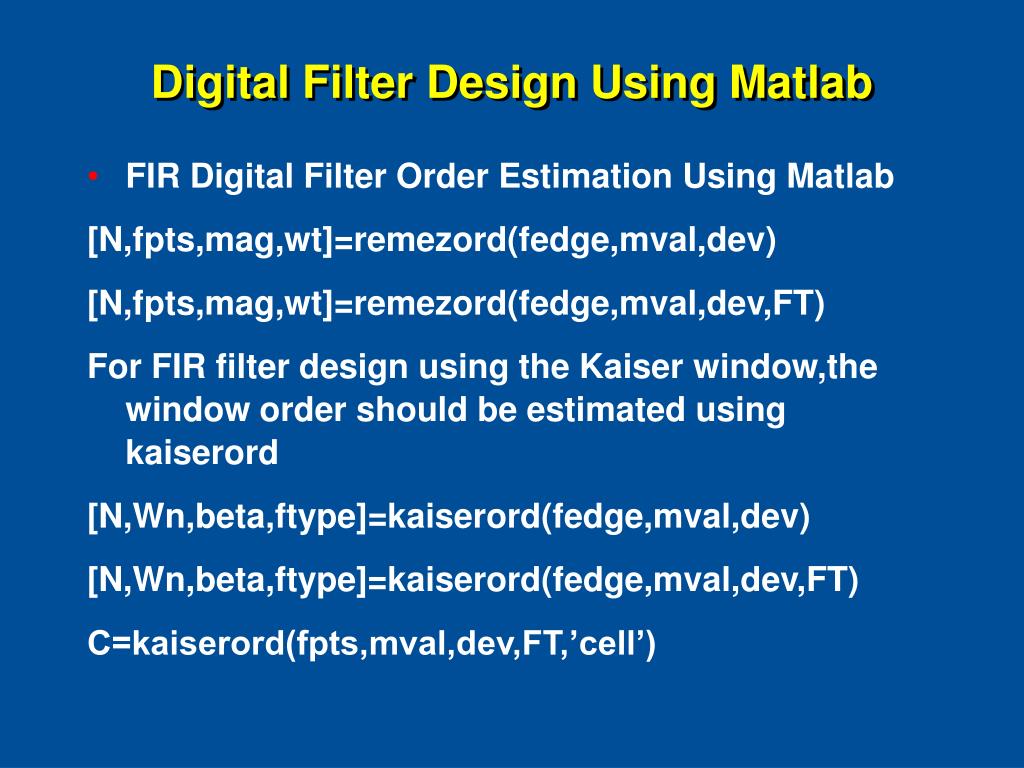 Digital Filter Design Using Matlab

• FIR Digital Filter Order Estimation Using Matlab

[N,fpts,mag,wt]=remezord(fedge,mval,dev)

[N,fpts,mag,wt]=remezord(fedge,mval,dev,FT)

For FIR filter design using the Kaiser window,the window order should be estimated using kaiserord

[N,Wn,beta,ftype]=kaiserord(fedge,mval,dev)

[N,Wn,beta,ftype]=kaiserord(fedge,mval,dev,FT)

C=kaiserord(fpts,mval,dev,FT,’cell’)